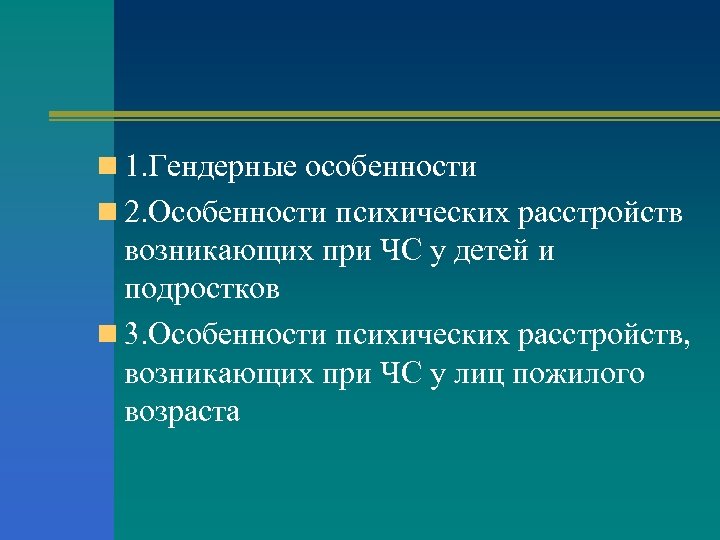 1.Гендерные особенности

2.Особенности психических расстройств возникающих при ЧС у детей и подростков

3.Особенности психических расстройств, возникающих при ЧС у лиц пожилого возраста